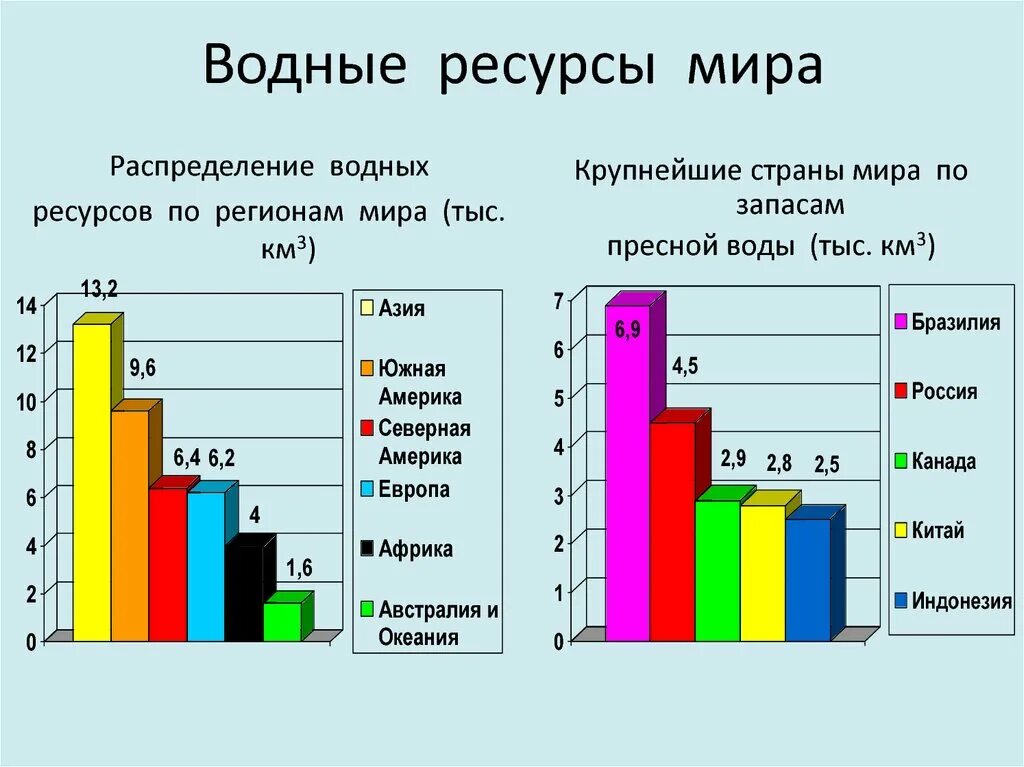 Водные ресурсы мира

Распределение водных ресурсов по регионам мира (тыс. км$^3$)

14
12
10
8
6
4
2
0

13,2
9,6
6,4
6,2
4
1,6

Азия
Южная Америка
Северная Америка
Европа
Африка
Австралия и Океания

Крупнейшие страны мира по запасам пресной воды (тыс. км$^3$)

7
6
5
4
3
2
1
0

6,9
4,5
2,9
2,8
2,5

Бразилия
Россия
Канада
Китай
Индонезия